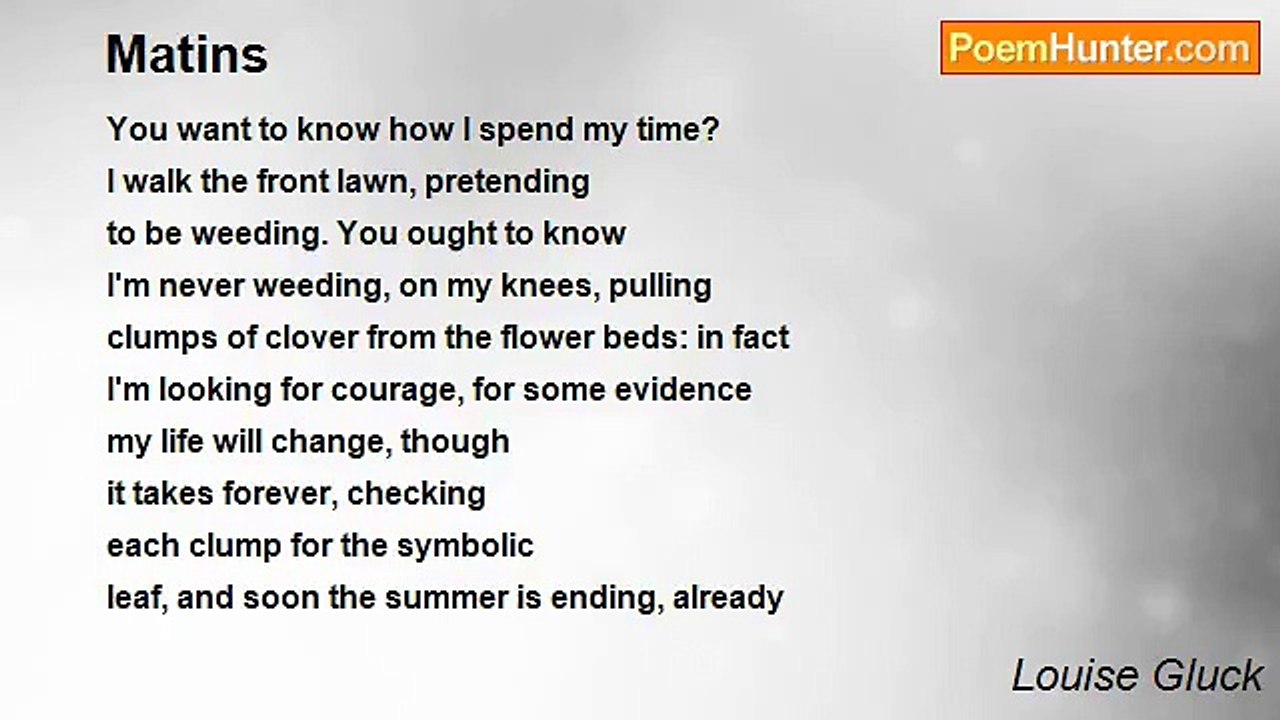 Matins

PoemHunter.com

You want to know how I spend my time?
I walk the front lawn, pretending
to be weeding. You ought to know
I'm never weeding, on my knees, pulling
clumps of clover from the flower beds: in fact
I'm looking for courage, for some evidence
my life will change, though
it takes forever, checking
each clump for the symbolic
leaf, and soon the summer is ending, already

Louise Gluck